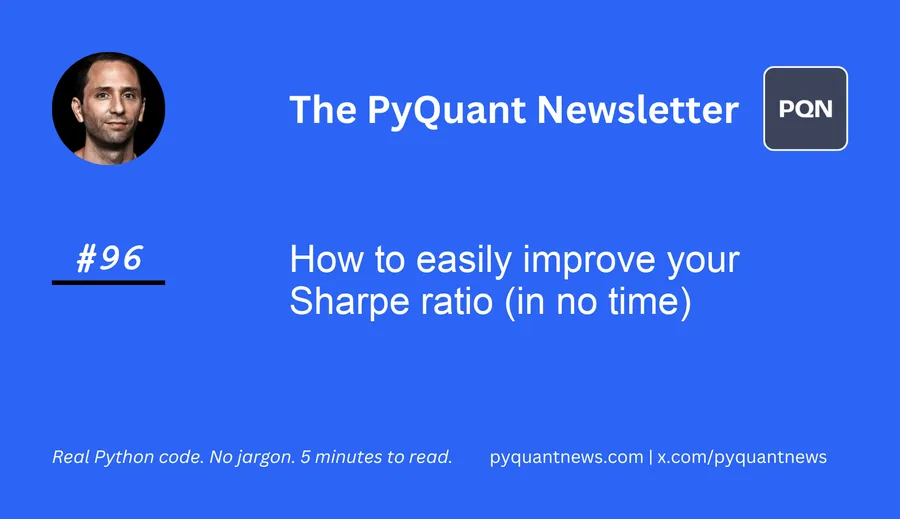 The PyQuant Newsletter

PQN

#96

How to easily improve your Sharpe ratio (in no time)

Real Python code. No jargon. 5 minutes to read.

pyquantnews.com | x.com/pyquantnews